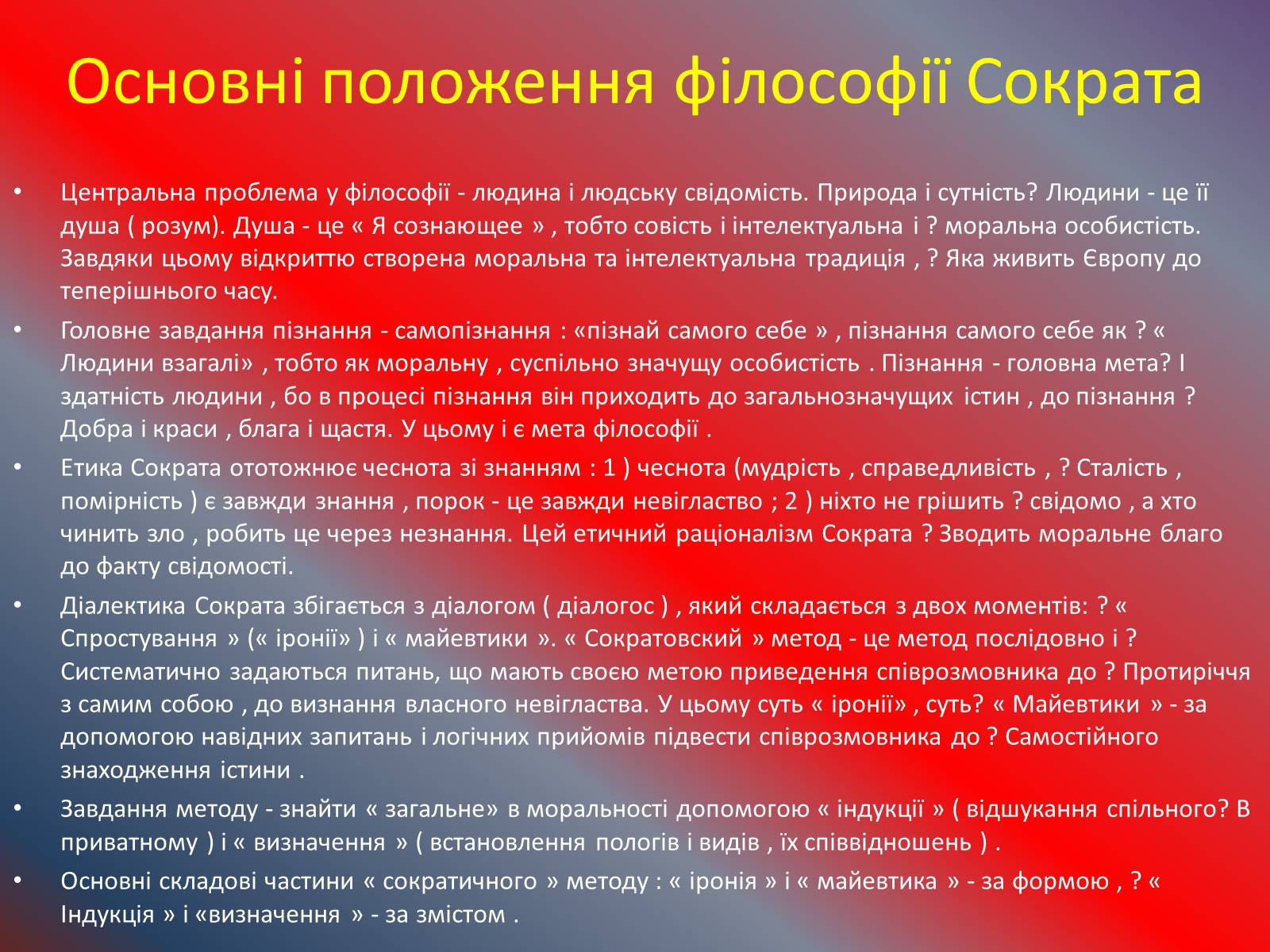 Основні положення філософії Сократа

• Центральна проблема у філософії - людина і людську свідомість. Природа і сутність? Людини - це її душа ( розум). Душа - це « Я сознающее » , тобто совість і інтелектуальна і ? моральна особистість. Завдяки цьому відкриттю створена моральна та інтелектуальна традиція , ? Яка живить Європу до теперішнього часу.

• Головне завдання пізнання - самопізнання : «пізнай самого себе » , пізнання самого себе як ? « Людини взагалі» , тобто як моральну , суспільно значущу особистість . Пізнання - головна мета? І здатність людини , бо в процесі пізнання він приходить до загальнозначущих істин , до пізнання ? Добра і краси , блага і щастя. У цьому і є мета філософії .

• Етика Сократа ототожнює чеснота зі знанням : 1 ) чеснота (мудрість , справедливість , ? Сталість , помірність ) є завжди знання , порок - це завжди невігластво ; 2 ) ніхто не грішить ? свідомо , а хто чинить зло , робить це через незнання. Цей етичний раціоналізм Сократа ? Зводить моральне благо до факту свідомості.

• Діалектика Сократа збігається з діалогом ( діалогос ) , який складається з двох моментів: ? « Спростування » (« іронії» ) і « майевтики ». « Сократовский » метод - це метод послідовно і ? Систематично задаються питань, що мають своєю метою приведення співрозмовника до ? Протиріччя з самим собою , до визнання власного невігластва. У цьому суть « іронії» , суть? « Майевтики » - за допомогою навідних запитань і логічних прийомів підвести співрозмовника до ? Самостійного знаходження істини .

• Завдання методу - знайти « загальне» в моральності допомогою « індукції » ( відшукання спільного? В приватному ) і « визначення » ( встановлення пологів і видів , їх співвідношень ) .

• Основні складові частини « сократичного » методу : « іронія » і « майевтика » - за формою , ? « Індукція » і «визначення » - за змістом .